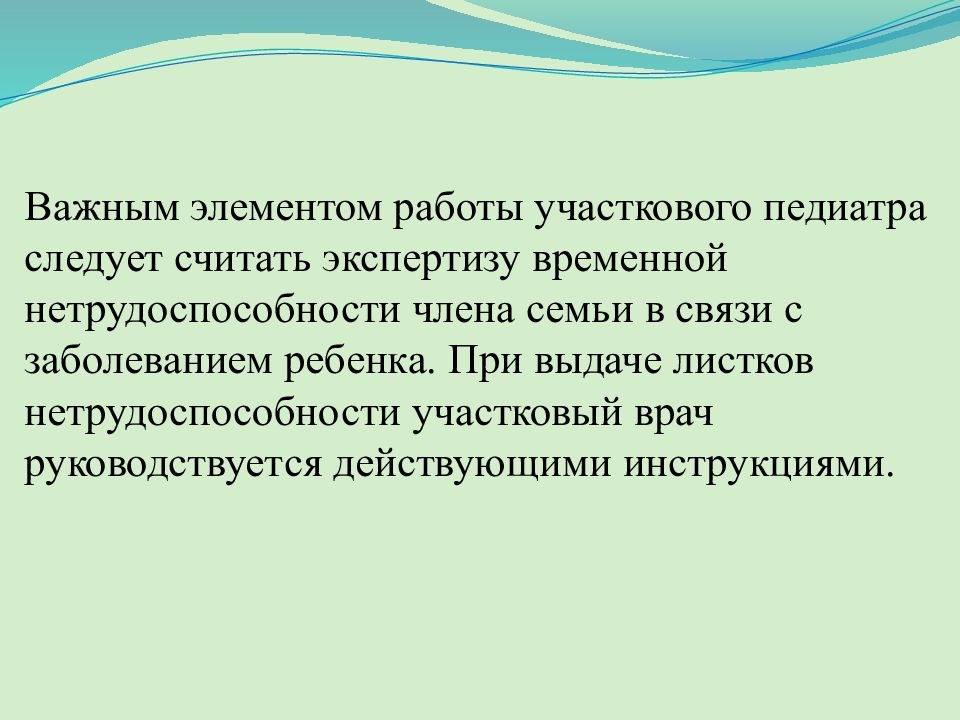 Важным элементом работы участкового педиатра следует считать экспертизу временной нетрудоспособности члена семьи в связи с заболеванием ребенка. При выдаче листков нетрудоспособности участковый врач руководствуется действующими инструкциями.